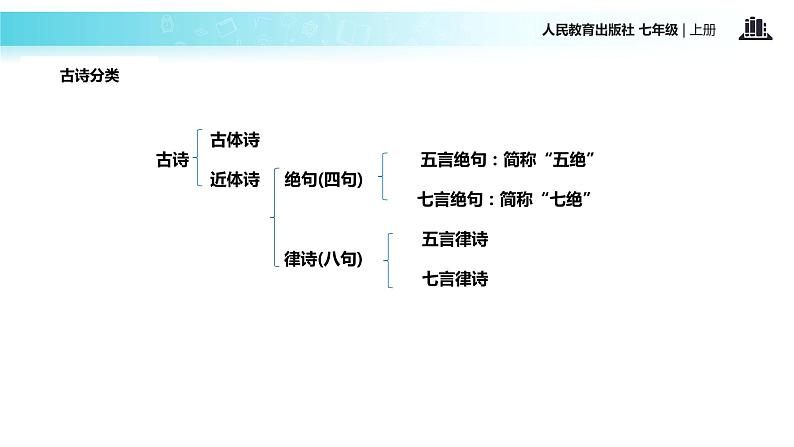 人民教育出版社 七年级 | 上册

古诗分类

古诗

古体诗

近体诗

绝句(四句)

五言绝句：简称“五绝”

七言绝句：简称“七绝”

律诗(八句)

五言律诗

七言律诗